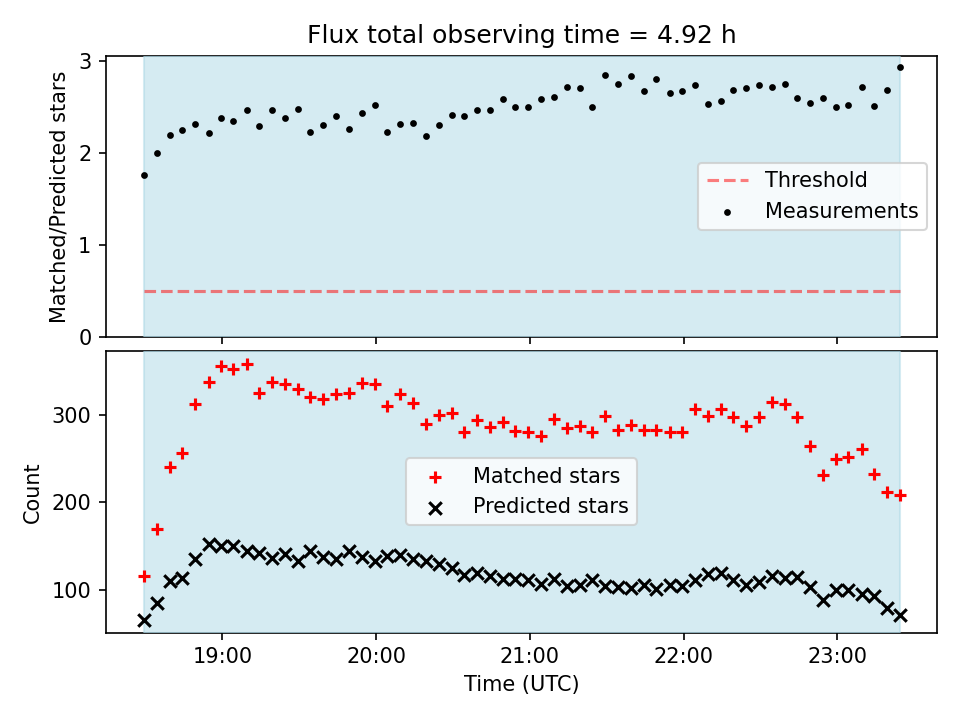 Flux total observing time = 4.92 h

Matched/Predicted stars

3
2
1
0

Threshold
Measurements

Count

300
200
100

Matched stars
Predicted stars

19:00
20:00
21:00
22:00
23:00

Time (UTC)